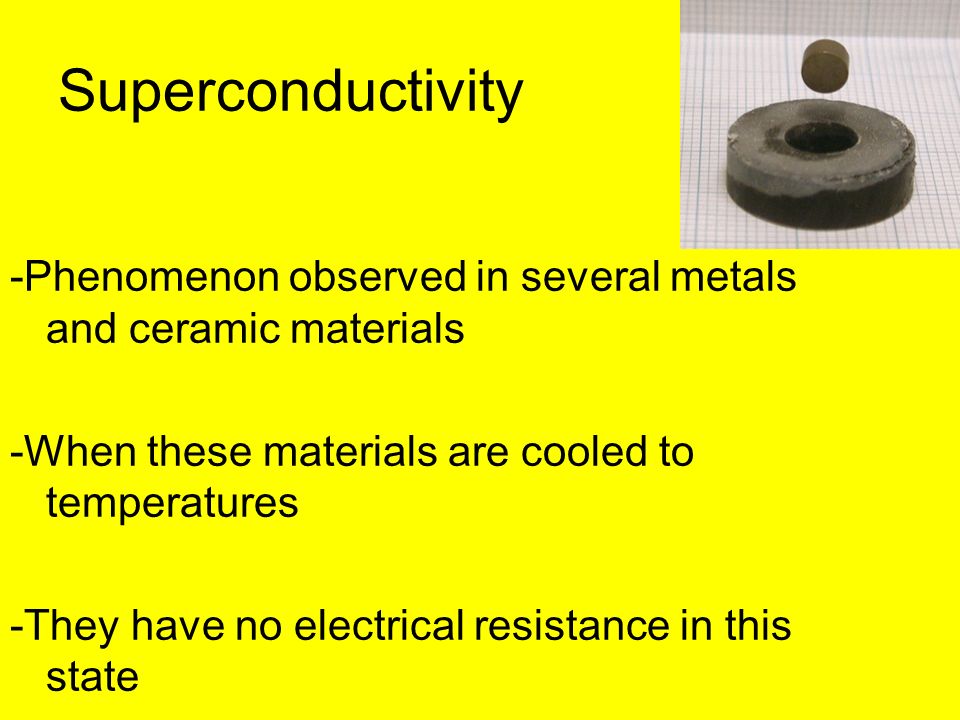 Superconductivity

-Phenomenon observed in several metals and ceramic materials

-When these materials are cooled to temperatures

-They have no electrical resistance in this state